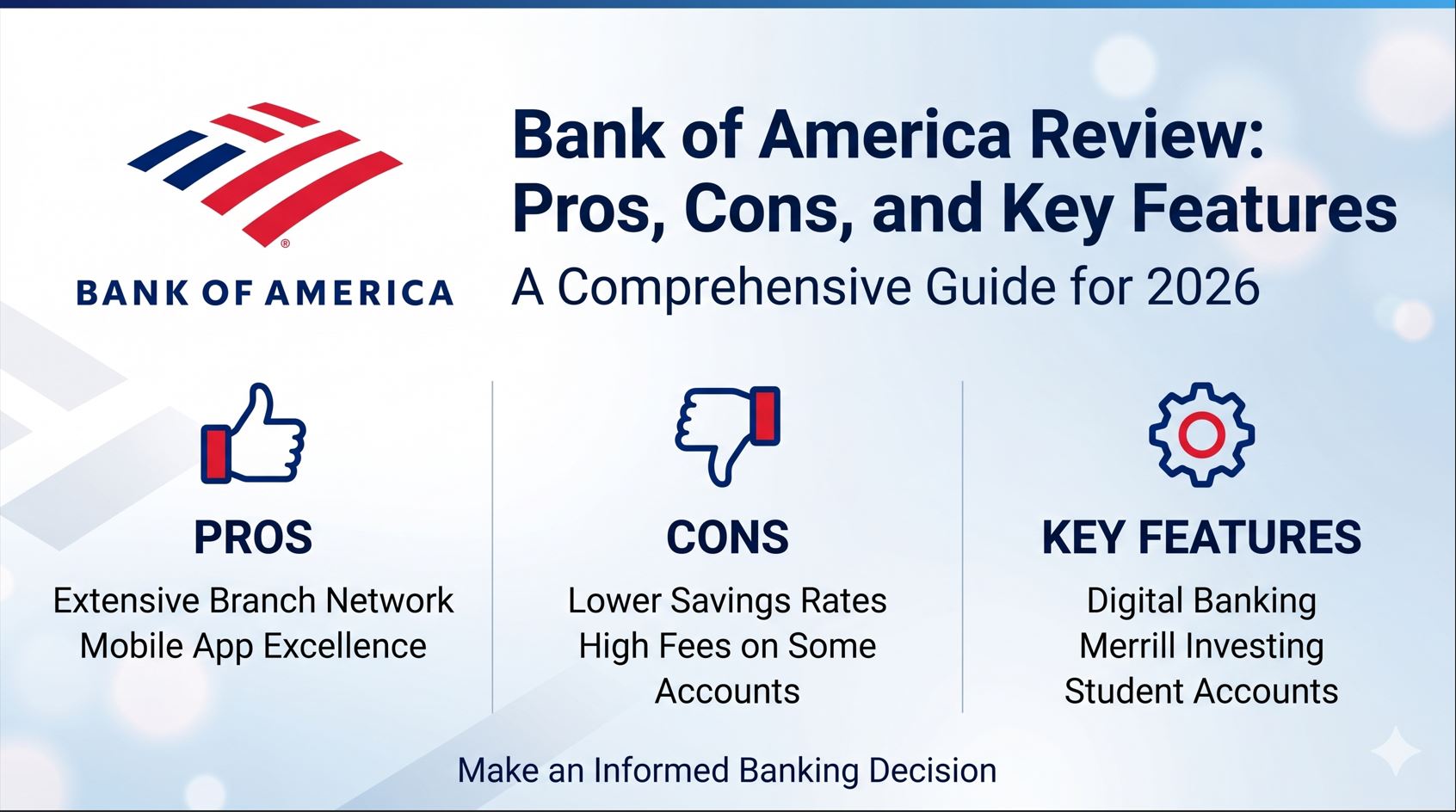 ®
BANK OF AMERICA

Bank of America Review: Pros, Cons, and Key Features
A Comprehensive Guide for 2026

PROS
Extensive Branch Network
Mobile App Excellence

CONS
Lower Savings Rates
High Fees on Some Accounts

KEY FEATURES
Digital Banking
Merrill Investing
Student Accounts

Make an Informed Banking Decision